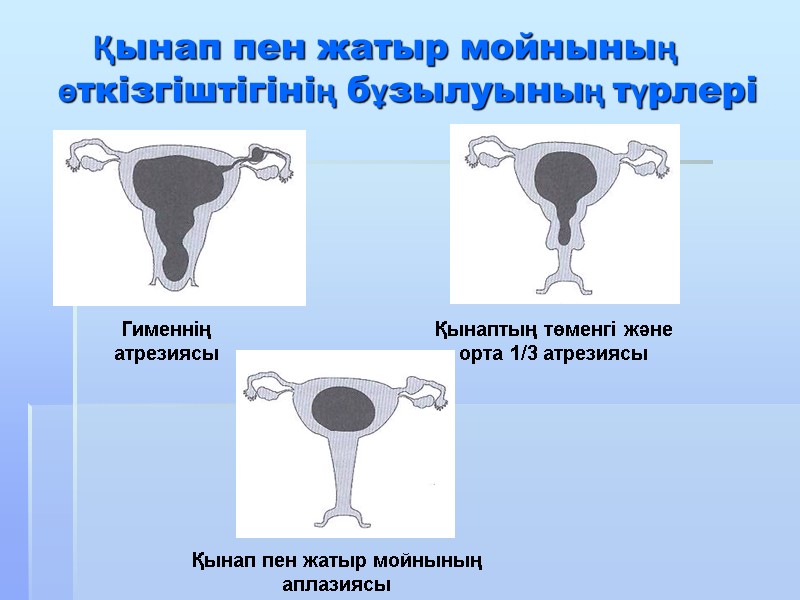 Қынап пен жатыр мойнының өткізгіштігінің бұзылуының түрлері

Гименнің атрезиясы

Қынаптың төменгі және орта 1/3 атрезиясы

Қынап пен жатыр мойнының аплазиясы